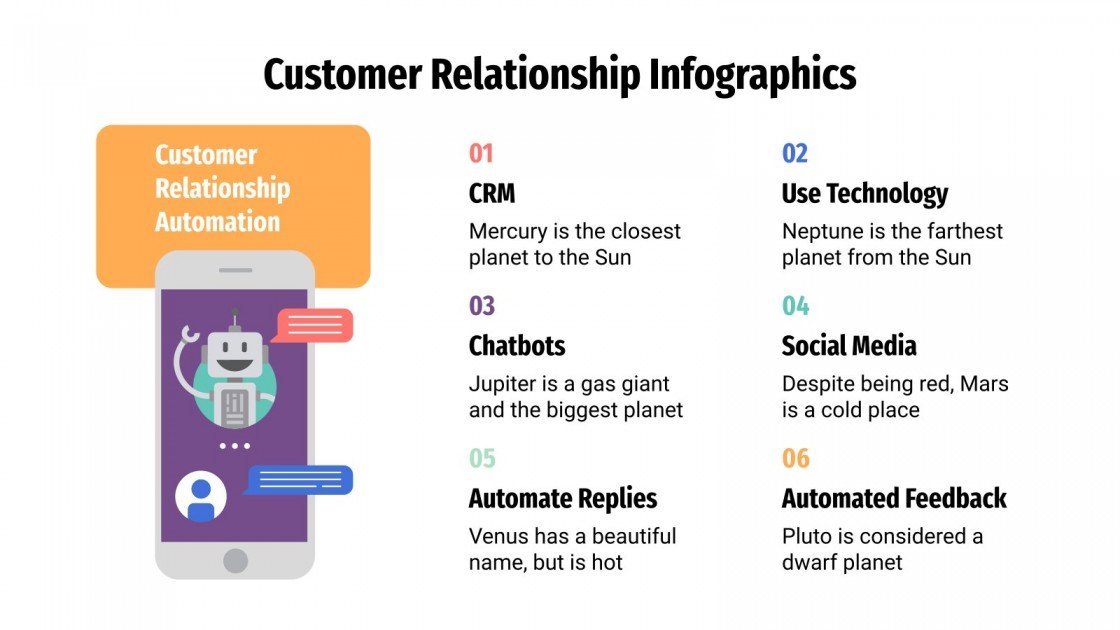 Customer Relationship Infographics

Customer Relationship Automation

01

CRM

Mercury is the closest planet to the Sun

02

Use Technology

Neptune is the farthest planet from the Sun

03

Chatbots

Jupiter is a gas giant and the biggest planet

04

Social Media

Despite being red, Mars is a cold place

05

Automate Replies

Venus has a beautiful name, but is hot

06

Automated Feedback

Pluto is considered a dwarf planet